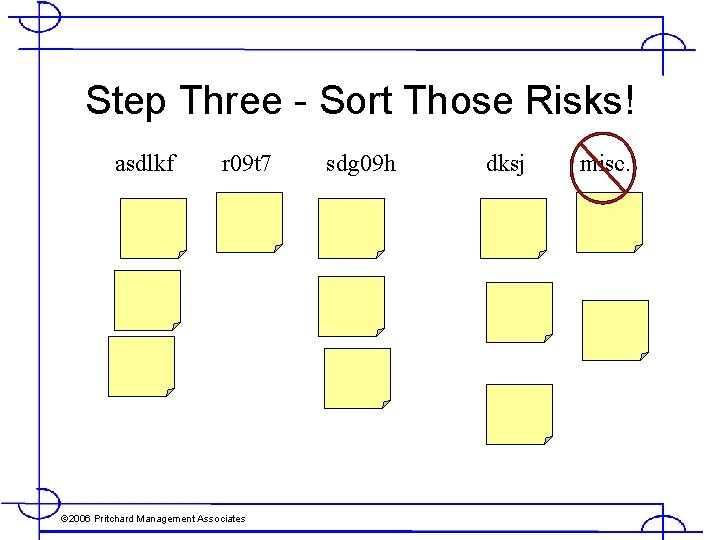 Step Three - Sort Those Risks!

asdlkf r09t7 sdg09h dksj misc.

©2006 Pritchard Management Associates